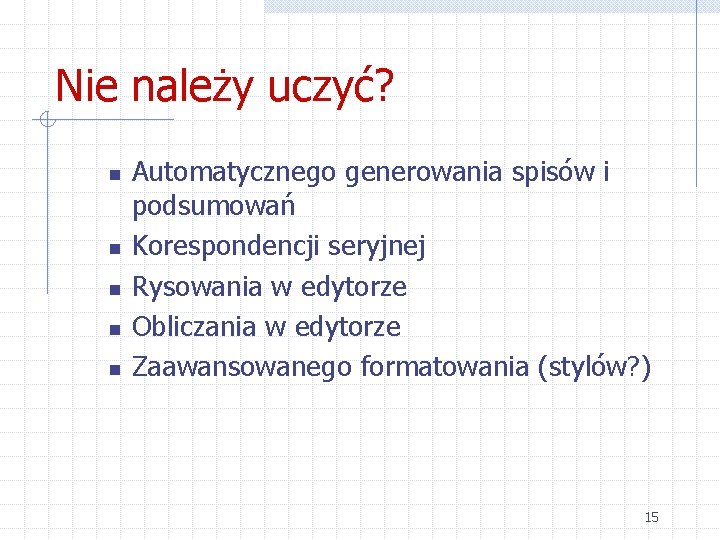 Nie należy uczyć?

- Automatycznego generowania spisów i podsumowań
- Korespondencji seryjnej
- Rysowania w edytorze
- Obliczania w edytorze
- Zaawansowanego formatowania (stylów?)

15